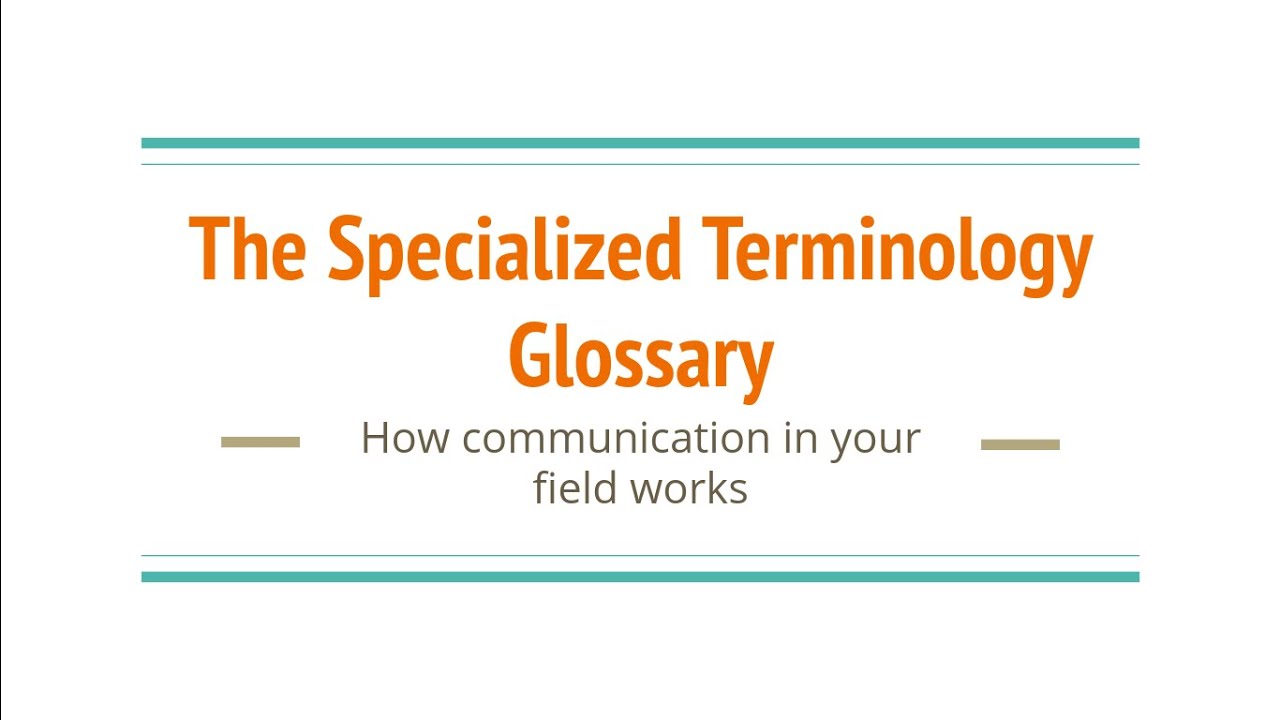 The Specialized Terminology Glossary

How communication in your field works